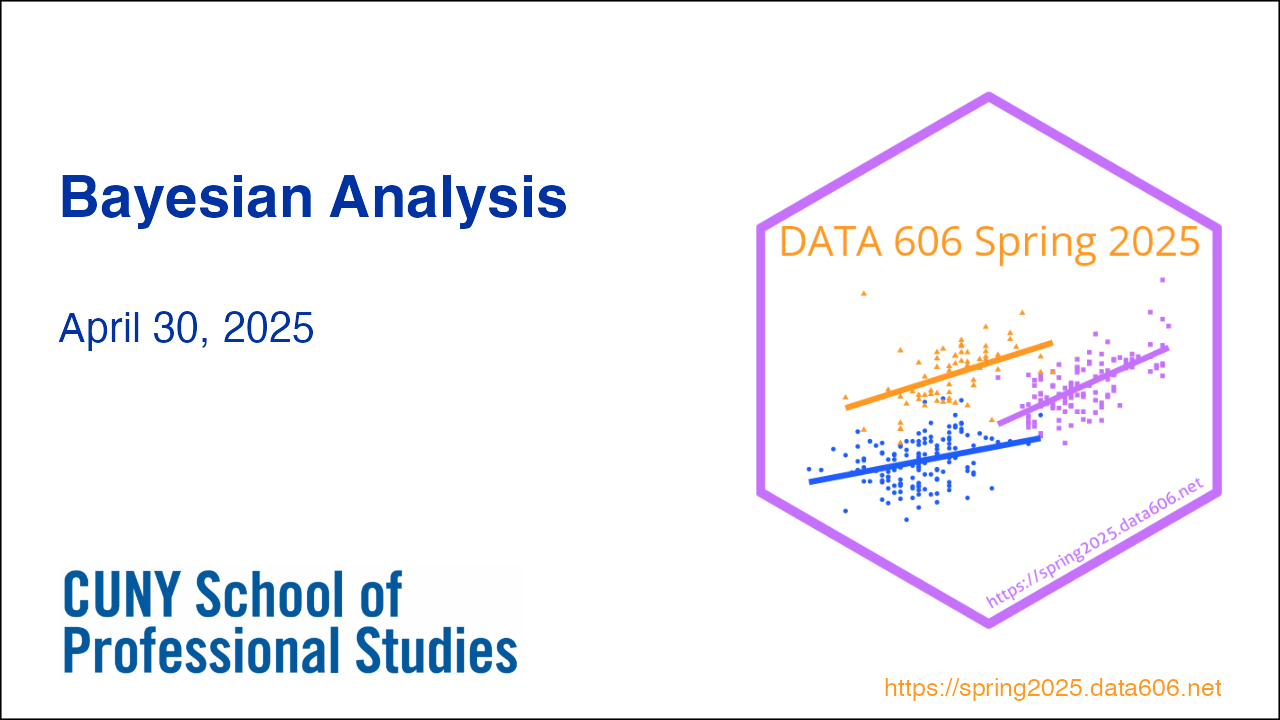 Bayesian Analysis

April 30, 2025

DATA 606 Spring 2025

https://spring2025.data606.net

CUNY School of Professional Studies

https://spring2025.data606.net